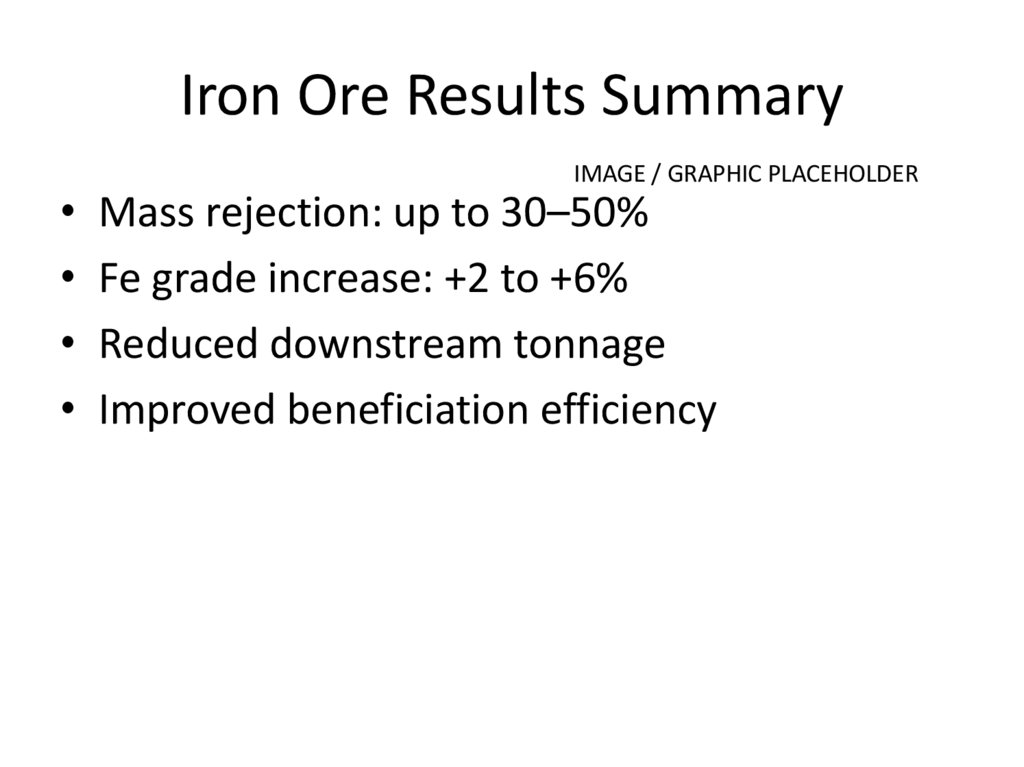 Iron Ore Results Summary

IMAGE / GRAPHIC PLACEHOLDER

• Mass rejection: up to 30–50%
• Fe grade increase: +2 to +6%
• Reduced downstream tonnage
• Improved beneficiation efficiency